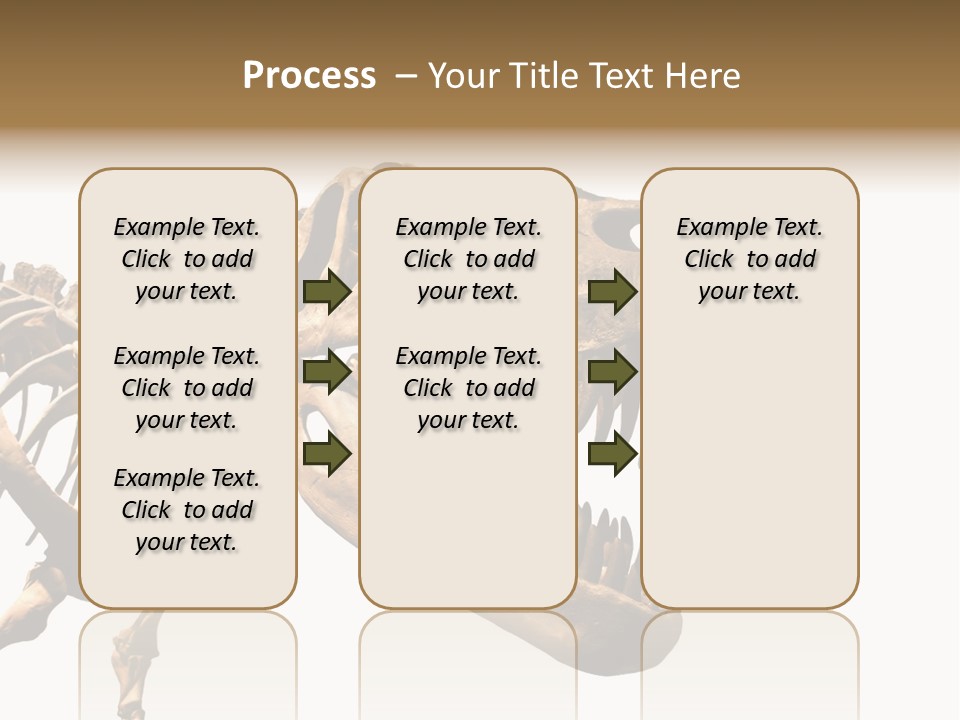 Process – Your Title Text Here

Example Text. Click to add your text.

Example Text. Click to add your text.

Example Text. Click to add your text.

Example Text. Click to add your text.

Example Text. Click to add your text.

Example Text. Click to add your text.